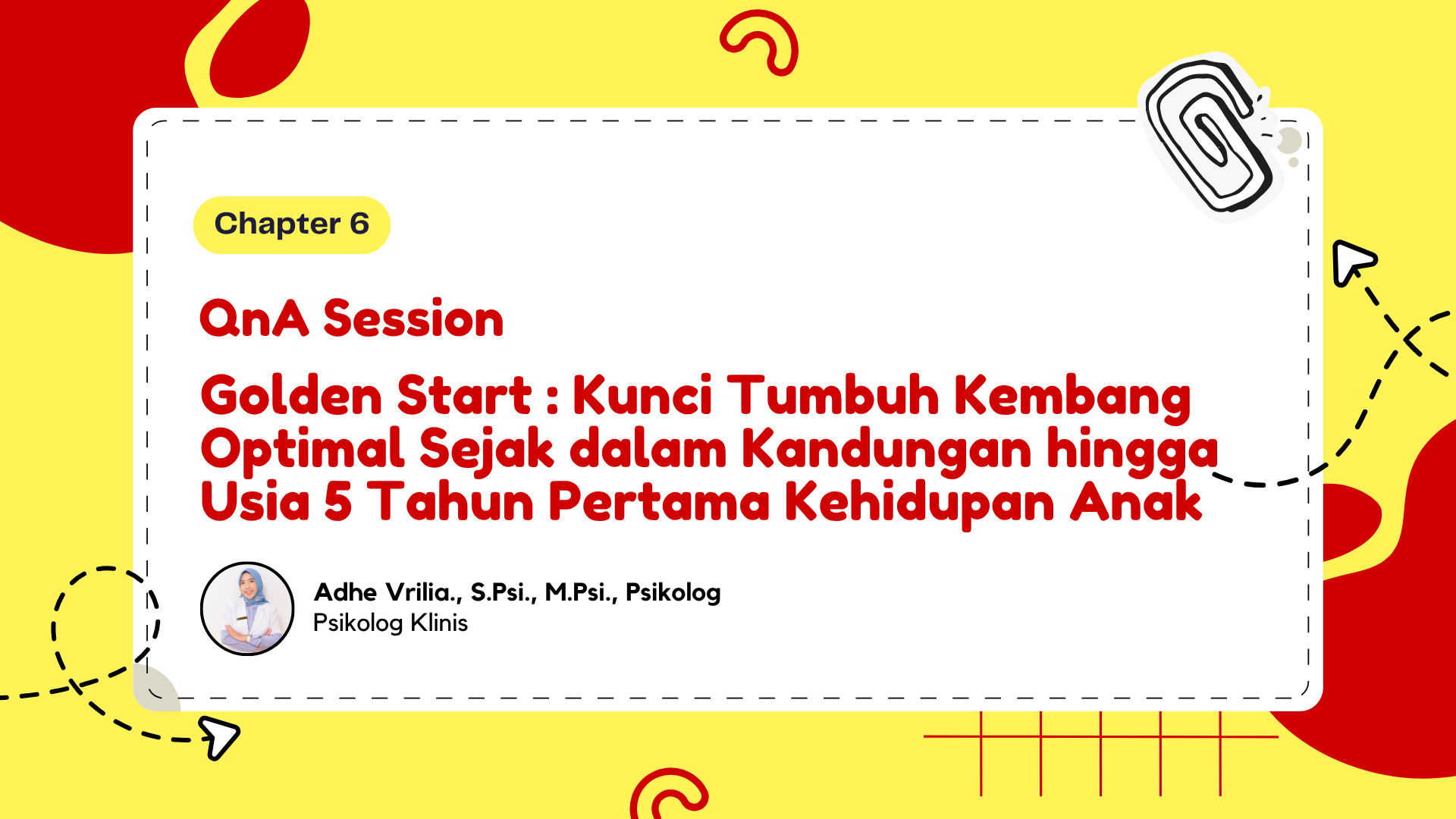 Chapter 6

QnA Session

Golden Start : Kunci Tumbuh Kembang Optimal Sejak dalam Kandungan hingga Usia 5 Tahun Pertama Kehidupan Anak

Adhe Vrilia., S.Psi., M.Psi., Psikolog
Psikolog Klinis